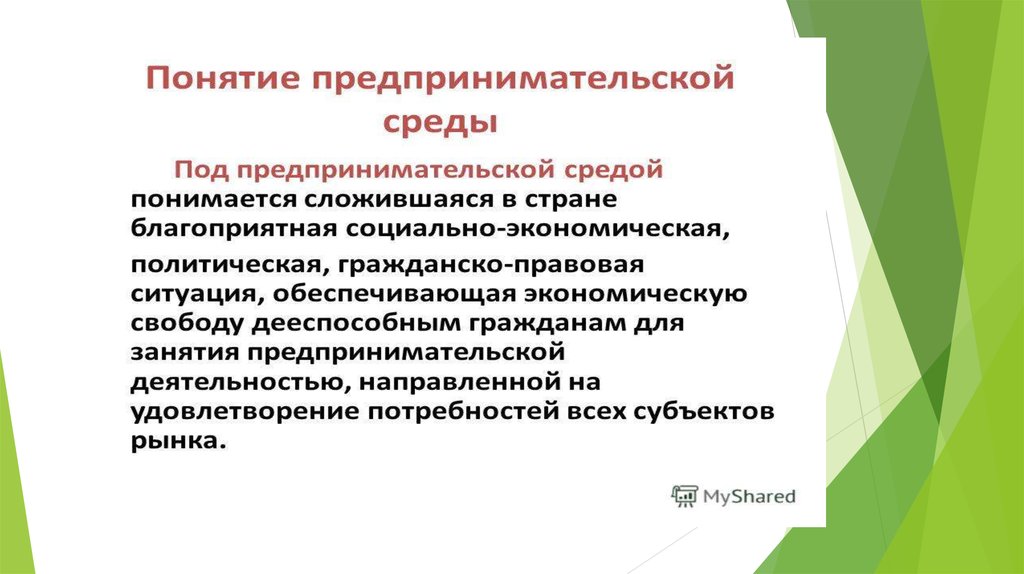 Понятие предпринимательской среды

Под предпринимательской средой понимается сложившаяся в стране благоприятная социально-экономическая, политическая, гражданско-правовая ситуация, обеспечивающая экономическую свободу дееспособным гражданам для занятия предпринимательской деятельностью, направленной на удовлетворение потребностей всех субъектов рынка.

MyShared